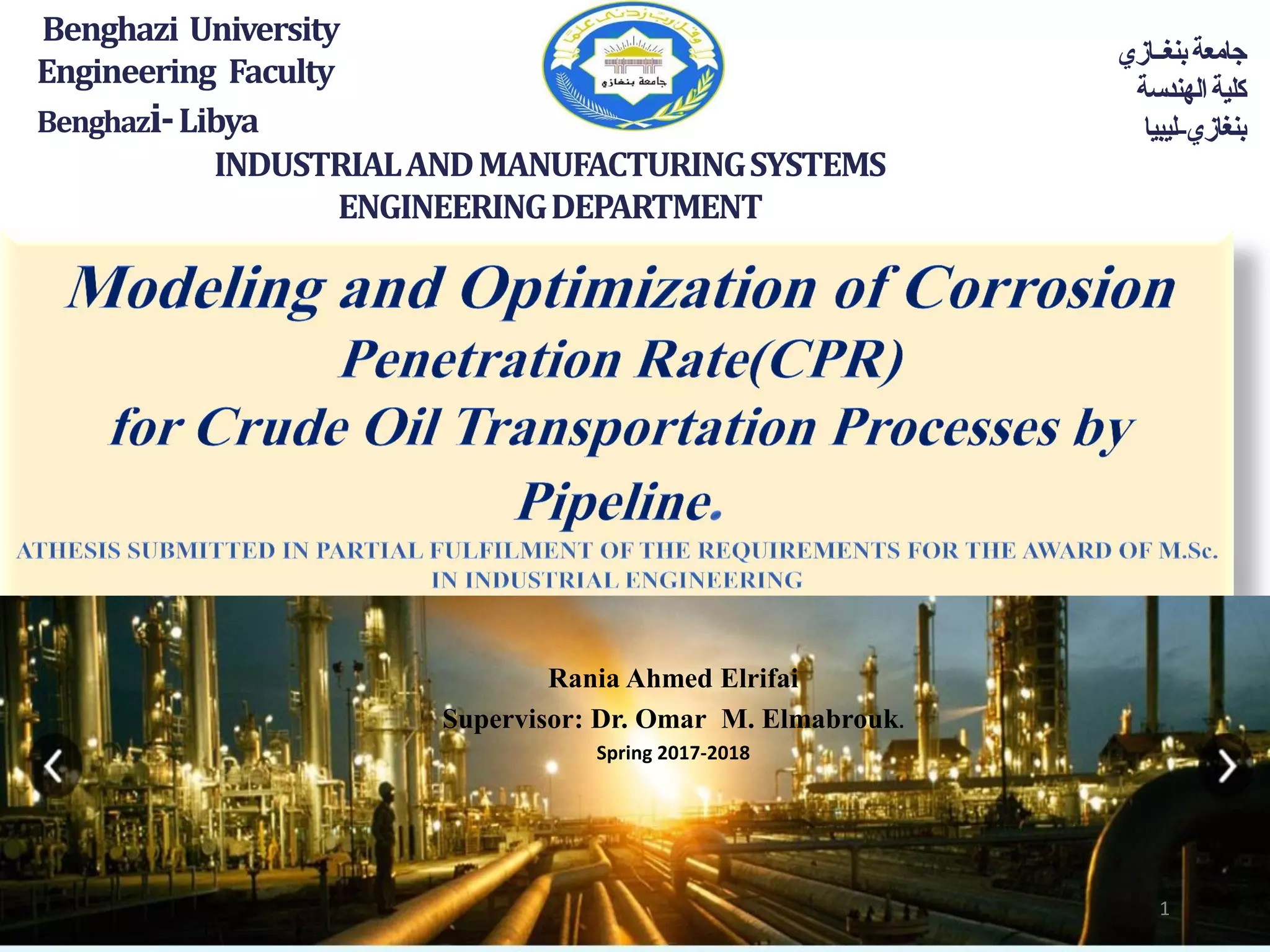 Benghazi University
Engineering Faculty
Benghazi- Libya

وقل رب زدني علما
جامعة بنغازي

جامعة بنغـازي
كلية الهندسة
بنغازي-ليبيا

INDUSTRIAL AND MANUFACTURING SYSTEMS ENGINEERING DEPARTMENT

Modeling and Optimization of Corrosion Penetration Rate(CPR) for Crude Oil Transportation Processes by Pipeline.

ATHESIS SUBMITTED IN PARTIAL FULFILMENT OF THE REQUIREMENTS FOR THE AWARD OF M.Sc. IN INDUSTRIAL ENGINEERING

Rania Ahmed Elrifai
Supervisor: Dr. Omar M. Elmabrouk.
Spring 2017-2018

1